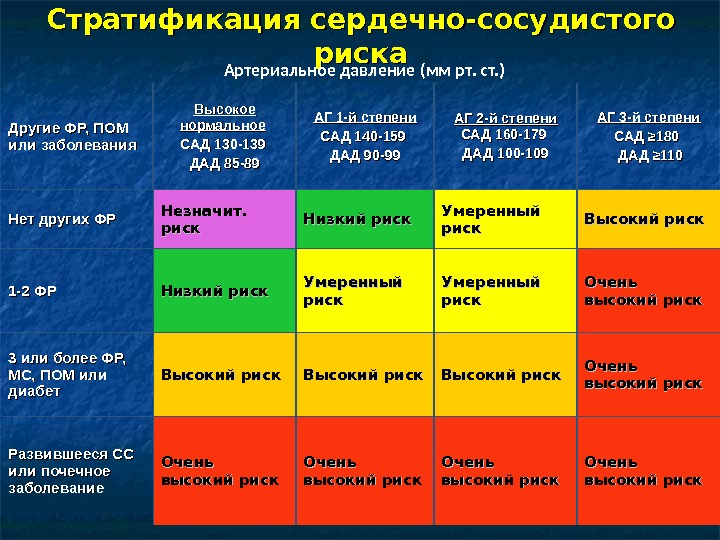 Стратификация сердечно-сосудистого риска

Артериальное давление (мм рт. ст.)

| Другие ФР, ПОМ или заболевания | Высокое нормальное САД 130-139 ДАД 85-89 | АГ 1-й степени САД 140-159 ДАД 90-99 | АГ 2-й степени САД 160-179 ДАД 100-109 | АГ 3-й степени САД ≥180 ДАД ≥110 |
|---|---|---|---|---|
| Нет других ФР | Незначит. риск | Низкий риск | Умеренный риск | Высокий риск |
| 1-2 ФР | Низкий риск | Умеренный риск | Умеренный риск | Очень высокий риск |
| 3 или более ФР, МС, ПОМ или диабет | Высокий риск | Высокий риск | Высокий риск | Очень высокий риск |
| Развившееся СС или почечное заболевание | Очень высокий риск | Очень высокий риск | Очень высокий риск | Очень высокий риск |